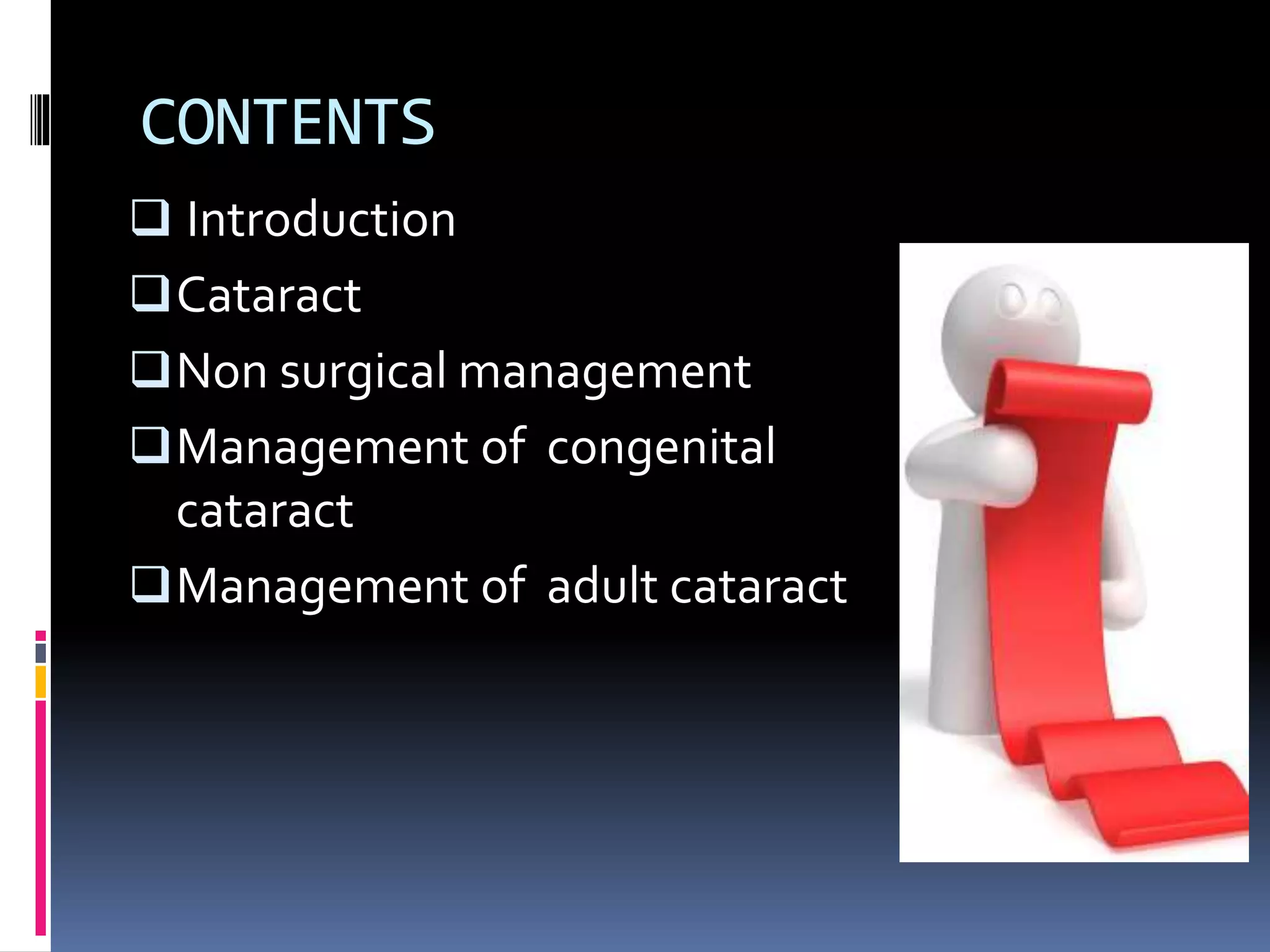 CONTENTS

❑ Introduction

❑ Cataract

❑ Non surgical management

❑ Management of congenital cataract

❑ Management of adult cataract